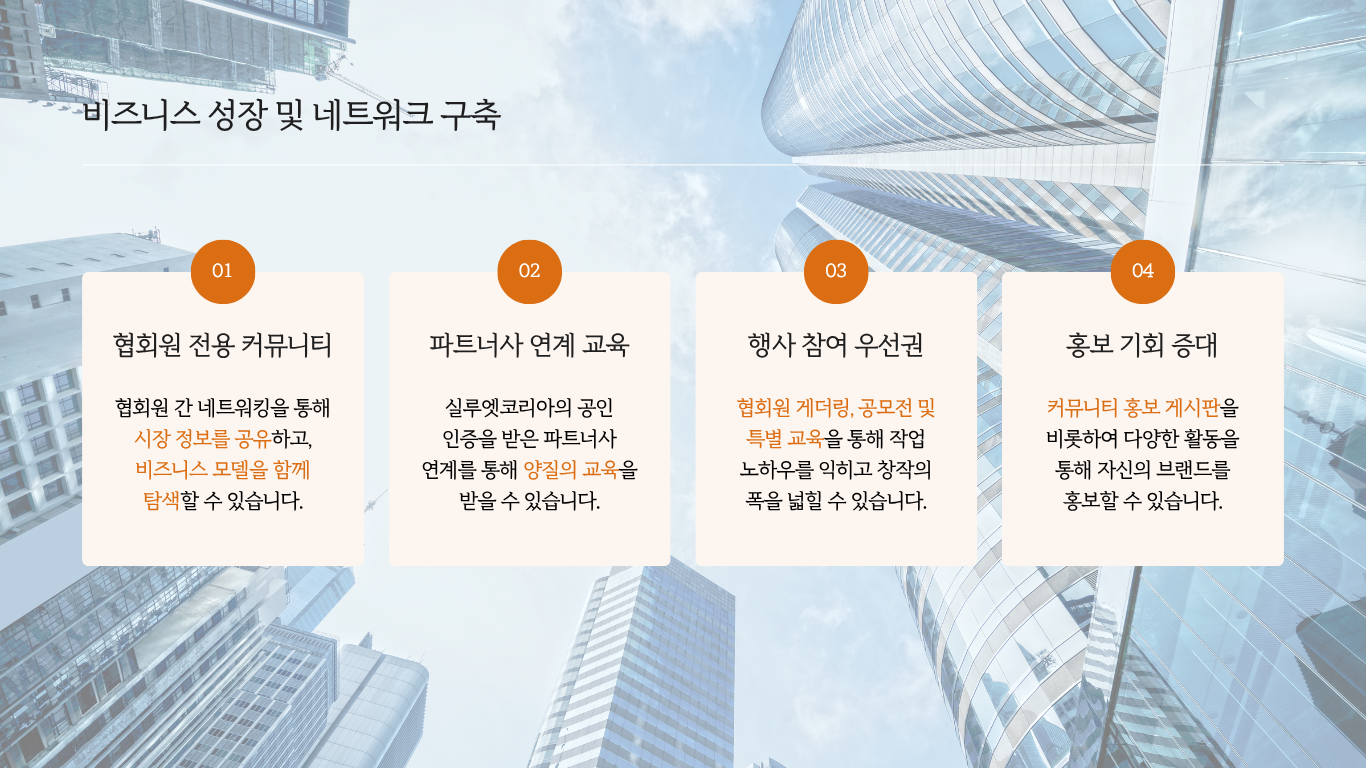 비즈니스 성장 및 네트워크 구축

01

협회원 전용 커뮤니티

협회원 간 네트워킹을 통해 시장 정보를 공유하고, 비즈니스 모델을 함께 탐색할 수 있습니다.

02

파트너사 연계 교육

실루엣코리아의 공인 인증을 받은 파트너사 연계를 통해 양질의 교육을 받을 수 있습니다.

03

행사 참여 우선권

협회원 게더링, 공모전 및 특별 교육을 통해 작업 노하우를 익히고 창작의 폭을 넓힐 수 있습니다.

04

홍보 기회 증대

커뮤니티 홍보 게시판을 비롯하여 다양한 활동을 통해 자신의 브랜드를 홍보할 수 있습니다.